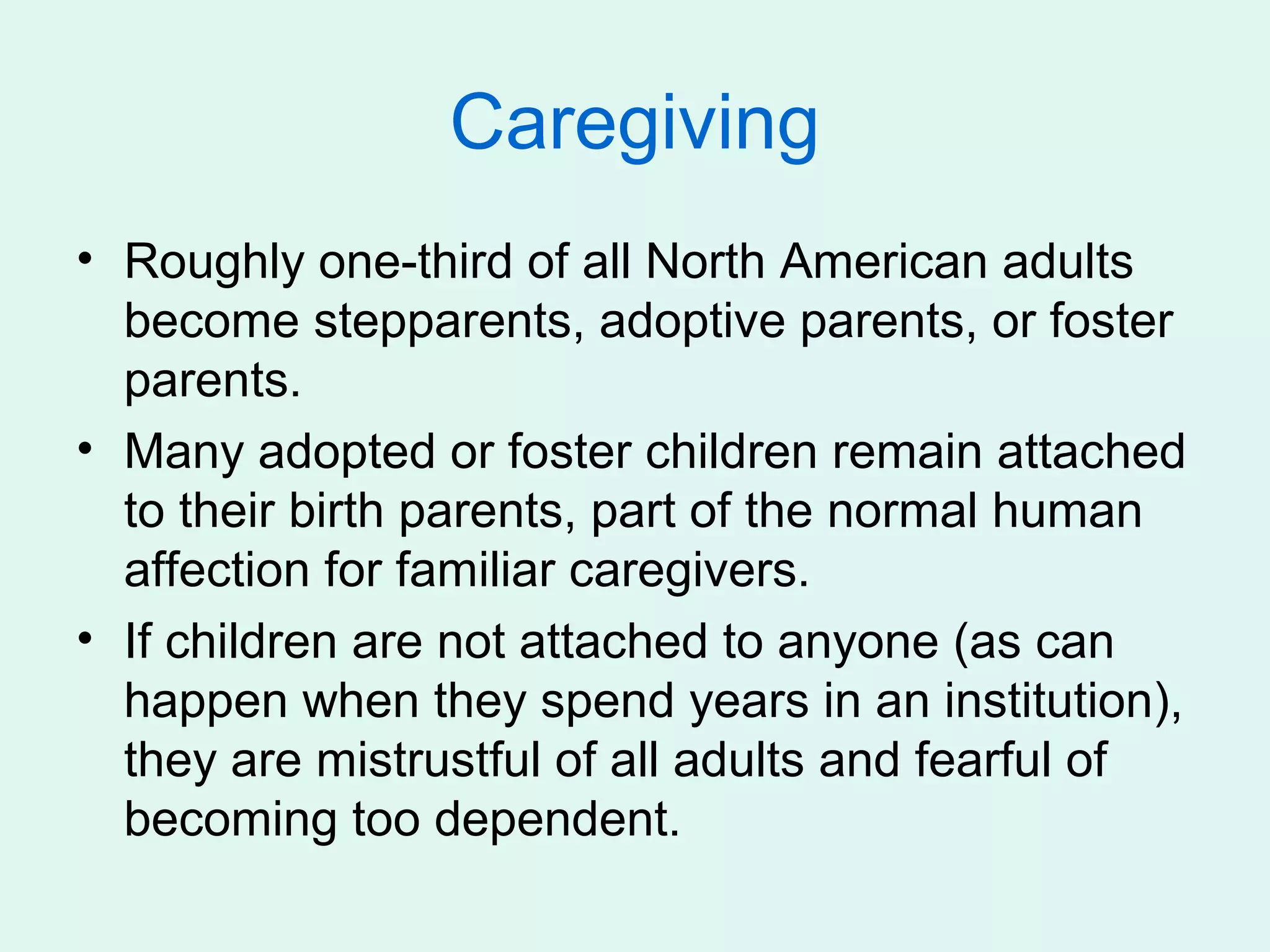 Caregiving

• Roughly one-third of all North American adults become stepparents, adoptive parents, or foster parents.
• Many adopted or foster children remain attached to their birth parents, part of the normal human affection for familiar caregivers.
• If children are not attached to anyone (as can happen when they spend years in an institution), they are mistrustful of all adults and fearful of becoming too dependent.